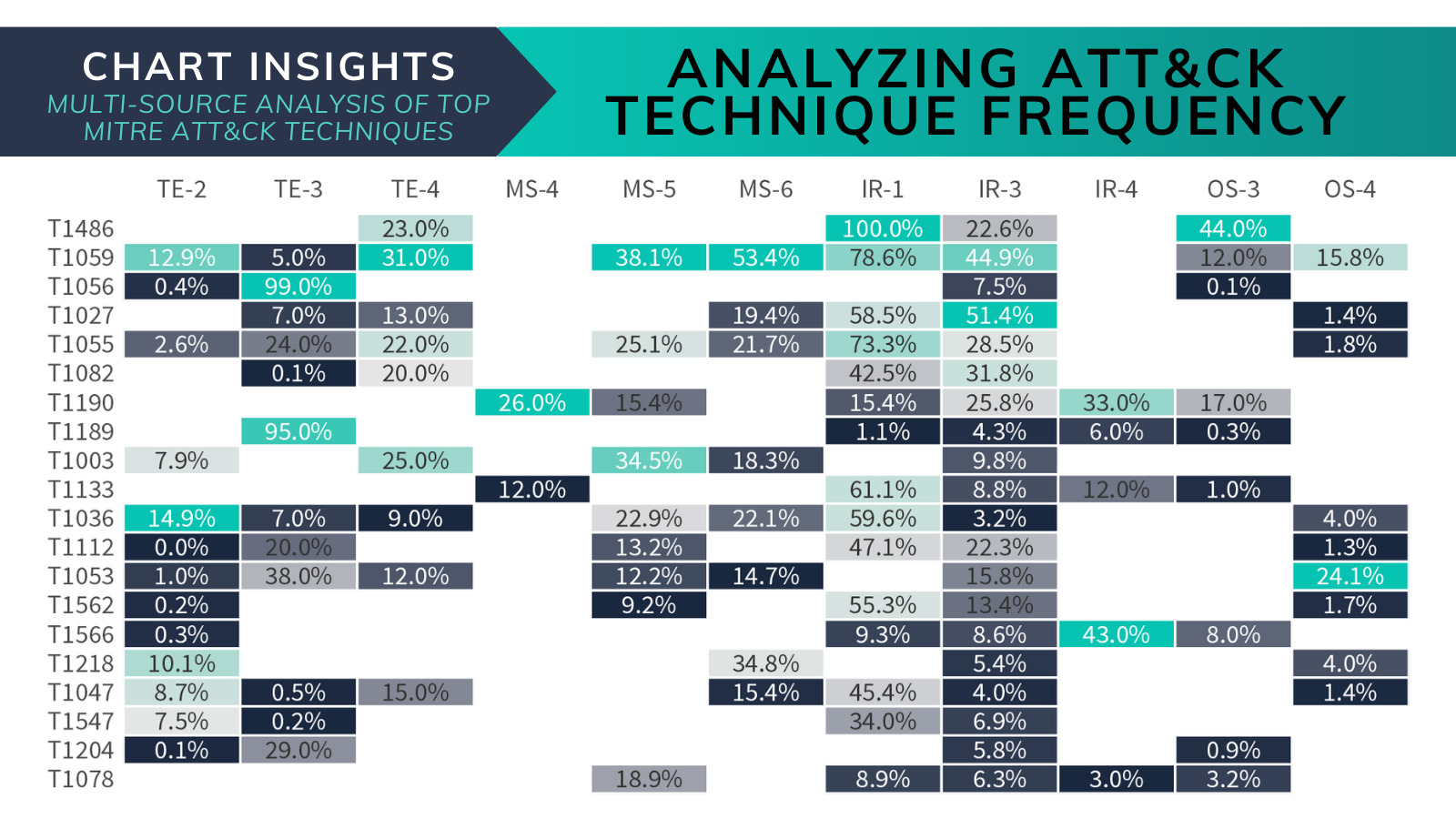 CHART INSIGHTS
MULTI-SOURCE ANALYSIS OF TOP MITRE ATT&CK TECHNIQUES

ANALYZING ATT&CK TECHNIQUE FREQUENCY

| | TE-2 | TE-3 | TE-4 | MS-4 | MS-5 | MS-6 | IR-1 | IR-3 | IR-4 | OS-3 | OS-4 |
|---|---|---|---|---|---|---|---|---|---|---|---|
| T1486 | | | 23.0% | | | | 100.0% | 22.6% | | 44.0% | |
| T1059 | 12.9% | 5.0% | 31.0% | | 38.1% | 53.4% | 78.6% | 44.9% | | 12.0% | 15.8% |
| T1056 | 0.4% | 99.0% | | | | | | 7.5% | | 0.1% | |
| T1027 | | 7.0% | 13.0% | | | 19.4% | 58.5% | 51.4% | | | 1.4% |
| T1055 | 2.6% | 24.0% | 22.0% | | 25.1% | 21.7% | 73.3% | 28.5% | | | 1.8% |
| T1082 | | 0.1% | 20.0% | | | | 42.5% | 31.8% | | | |
| T1190 | | | | 26.0% | 15.4% | | 15.4% | 25.8% | 33.0% | 17.0% | |
| T1189 | | 95.0% | | | | | 1.1% | 4.3% | 6.0% | 0.3% | |
| T1003 | 7.9% | | 25.0% | | 34.5% | 18.3% | | 9.8% | | | |
| T1133 | | | | 12.0% | | | 61.1% | 8.8% | 12.0% | 1.0% | |
| T1036 | 14.9% | 7.0% | 9.0% | | 22.9% | 22.1% | 59.6% | 3.2% | | | 4.0% |
| T1112 | 0.0% | 20.0% | | | 13.2% | | 47.1% | 22.3% | | | 1.3% |
| T1053 | 1.0% | 38.0% | 12.0% | | 12.2% | 14.7% | | 15.8% | | | 24.1% |
| T1562 | 0.2% | | | | 9.2% | | 55.3% | 13.4% | | | 1.7% |
| T1566 | 0.3% | | | | | | 9.3% | 8.6% | 43.0% | 8.0% | |
| T1218 | 10.1% | | | | | 34.8% | | 5.4% | | | 4.0% |
| T1047 | 8.7% | 0.5% | 15.0% | | | 15.4% | 45.4% | 4.0% | | | 1.4% |
| T1547 | 7.5% | 0.2% | | | | | 34.0% | 6.9% | | | |
| T1204 | 0.1% | 29.0% | | | | | | 5.8% | | 0.9% | |
| T1078 | | | | | 18.9% | | 8.9% | 6.3% | 3.0% | 3.2% | |